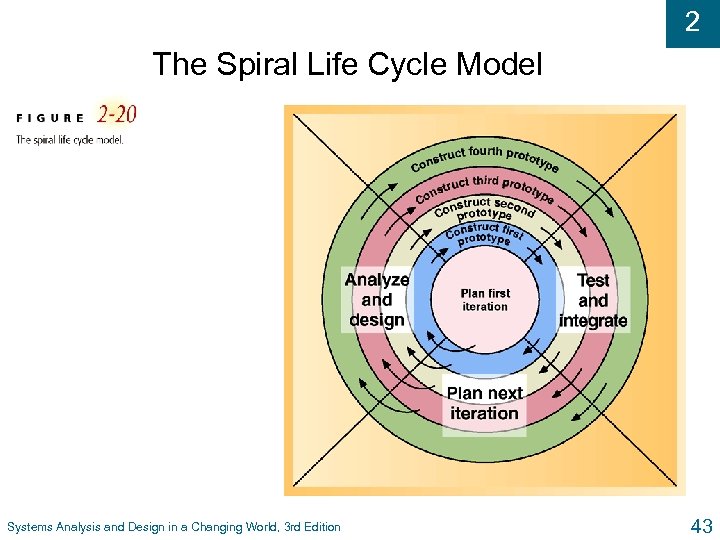 2

The Spiral Life Cycle Model

FIGURE 2-20
The spiral life cycle model.

Construct fourth prototype
Construct third prototype
Construct second prototype
Construct first prototype

Analyze and design

Plan first iteration

Test and integrate

Plan next iteration

Systems Analysis and Design in a Changing World, 3rd Edition

43